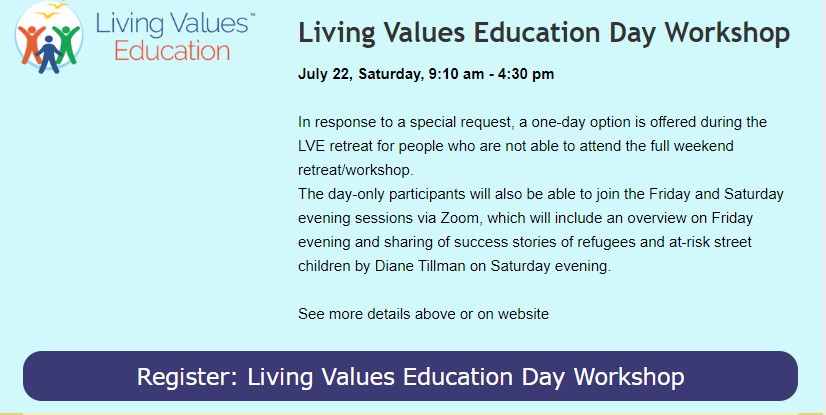 Living Values™ Education

Living Values Education Day Workshop

July 22, Saturday, 9:10 am - 4:30 pm

In response to a special request, a one-day option is offered during the LVE retreat for people who are not able to attend the full weekend retreat/workshop.
The day-only participants will also be able to join the Friday and Saturday evening sessions via Zoom, which will include an overview on Friday evening and sharing of success stories of refugees and at-risk street children by Diane Tillman on Saturday evening.

See more details above or on website

Register: Living Values Education Day Workshop